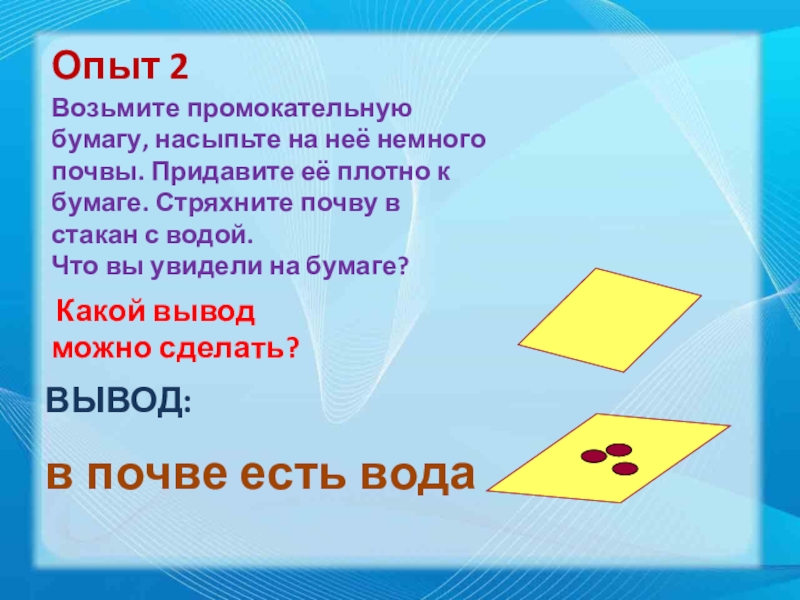 Опыт 2

Возьмите промокательную бумагу, насыпьте на неё немного почвы. Придавите её плотно к бумаге. Стряхните почву в стакан с водой.
Что вы увидели на бумаге?

Какой вывод можно сделать?

ВЫВОД:

в почве есть вода